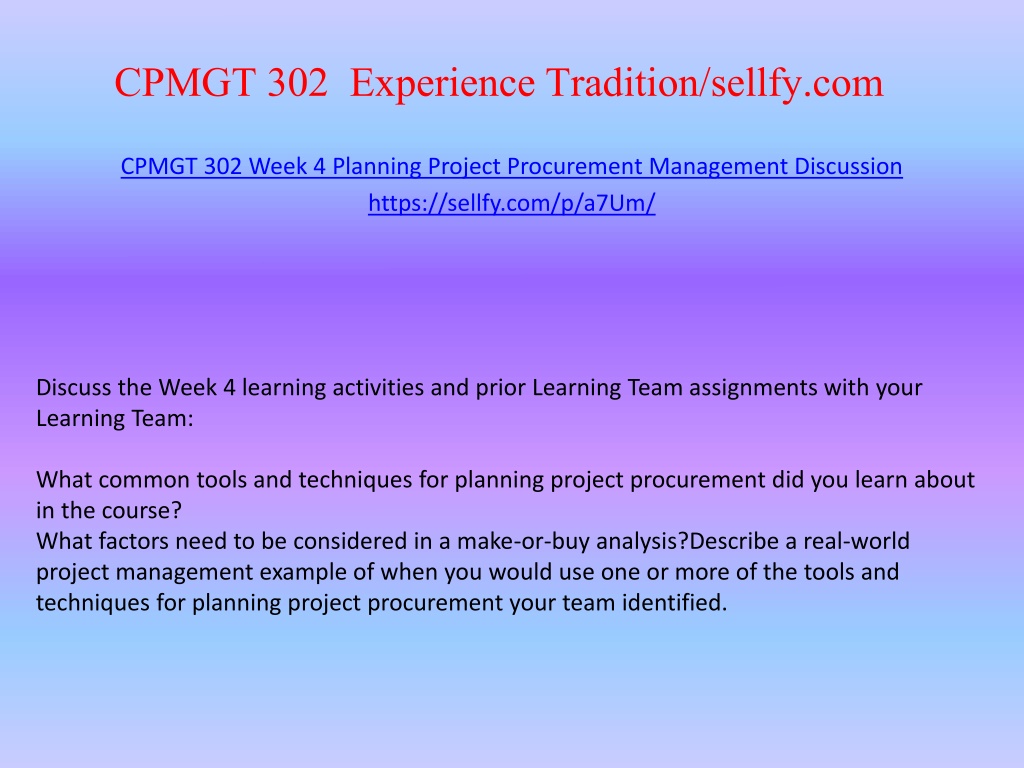 CPMGT 302 Experience Tradition/sellfy.com

CPMGT 302 Week 4 Planning Project Procurement Management Discussion
https://sellfy.com/p/a7Um/

Discuss the Week 4 learning activities and prior Learning Team assignments with your Learning Team:

What common tools and techniques for planning project procurement did you learn about in the course?
What factors need to be considered in a make-or-buy analysis?Describe a real-world project management example of when you would use one or more of the tools and techniques for planning project procurement your team identified.